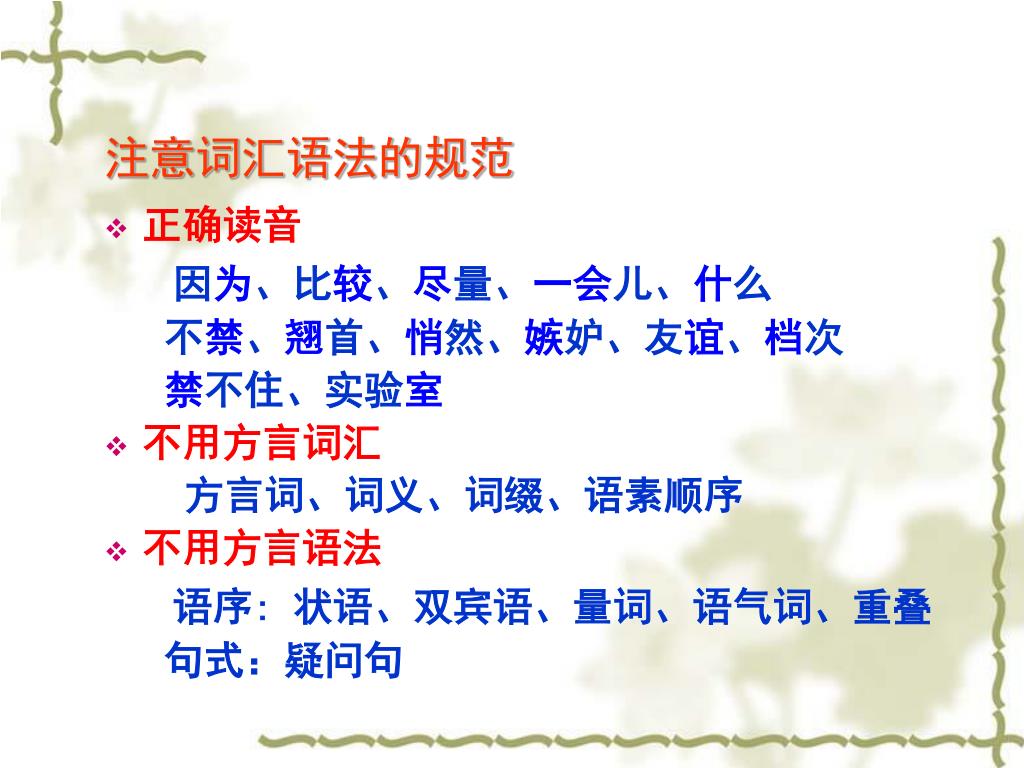 注意词汇语法的规范

❖ 正确读音

因为、比较、尽量、一会儿、什么
不禁、翘首、悄然、嫉妒、友谊、档次
禁不住、实验室

❖ 不用方言词汇

方言词、词义、词缀、语素顺序

❖ 不用方言语法

语序：状语、双宾语、量词、语气词、重叠
句式：疑问句